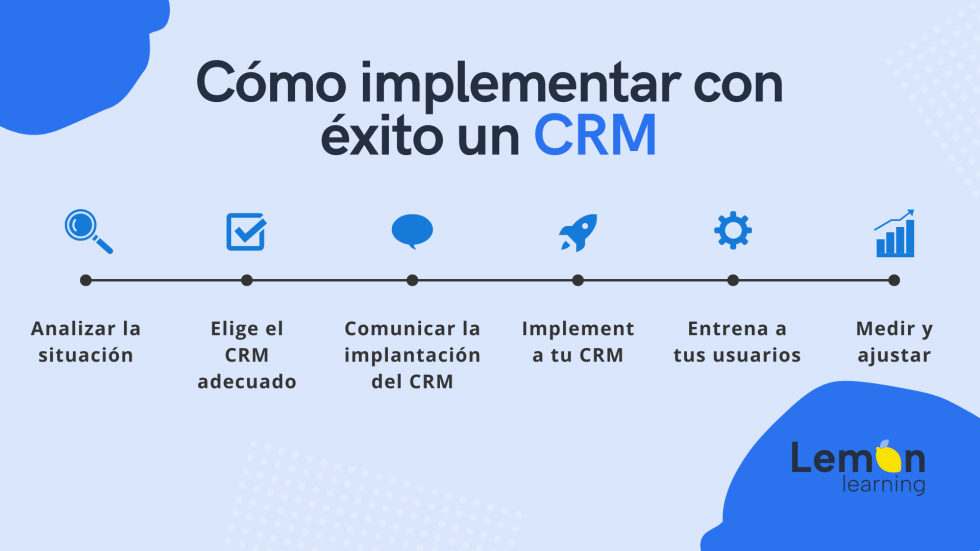 Cómo implementar con éxito un CRM

Analizar la situación

Elige el CRM adecuado

Comunicar la implantación del CRM

Implement a tu CRM

Entrena a tus usuarios

Medir y ajustar

Lemon learning